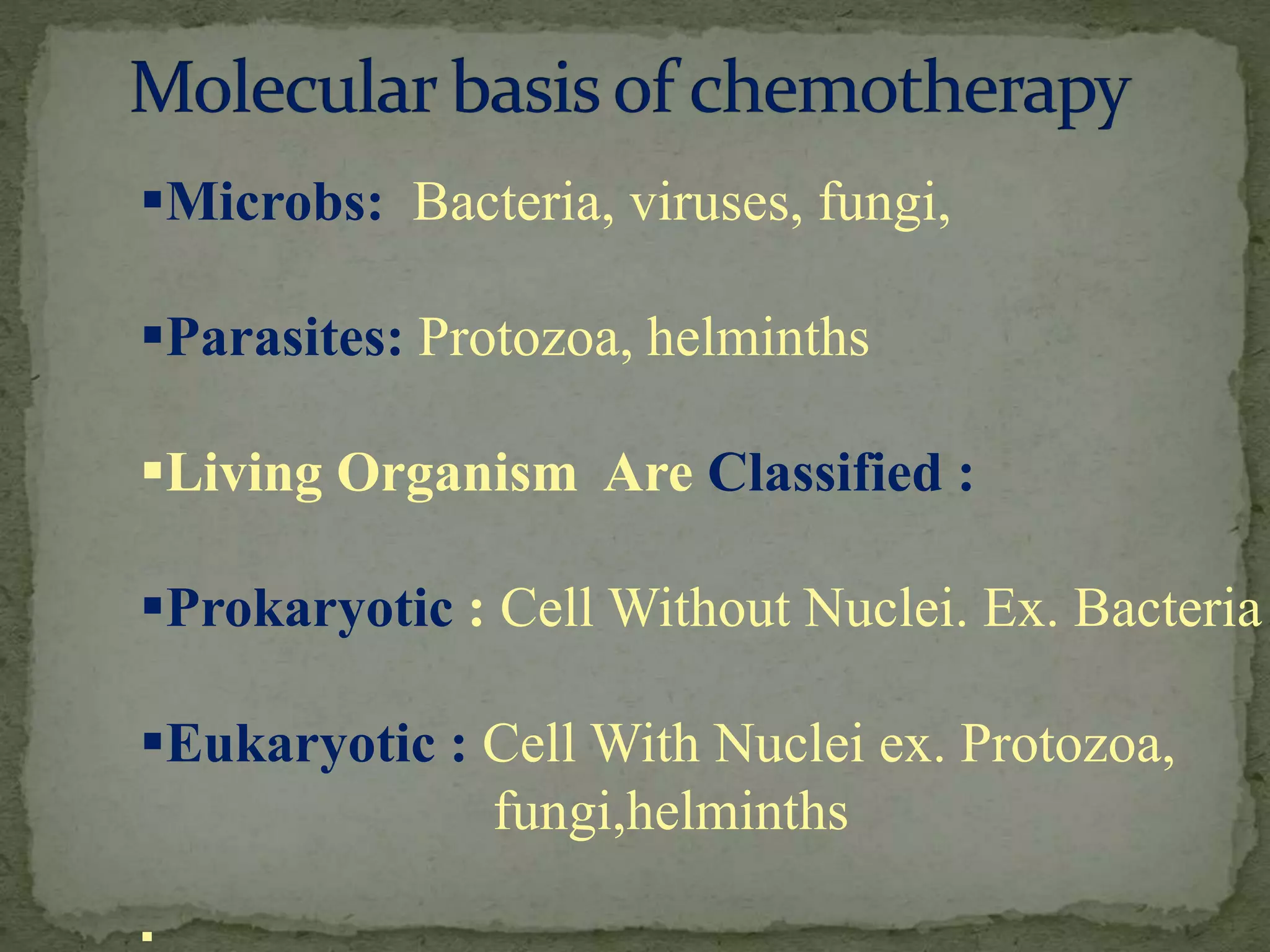 Molecular basis of chemotherapy

▪Microbs: Bacteria, viruses, fungi,

▪Parasites: Protozoa, helminths

▪Living Organism Are Classified :

▪Prokaryotic : Cell Without Nuclei. Ex. Bacteria

▪Eukaryotic : Cell With Nuclei ex. Protozoa, fungi,helminths

▪